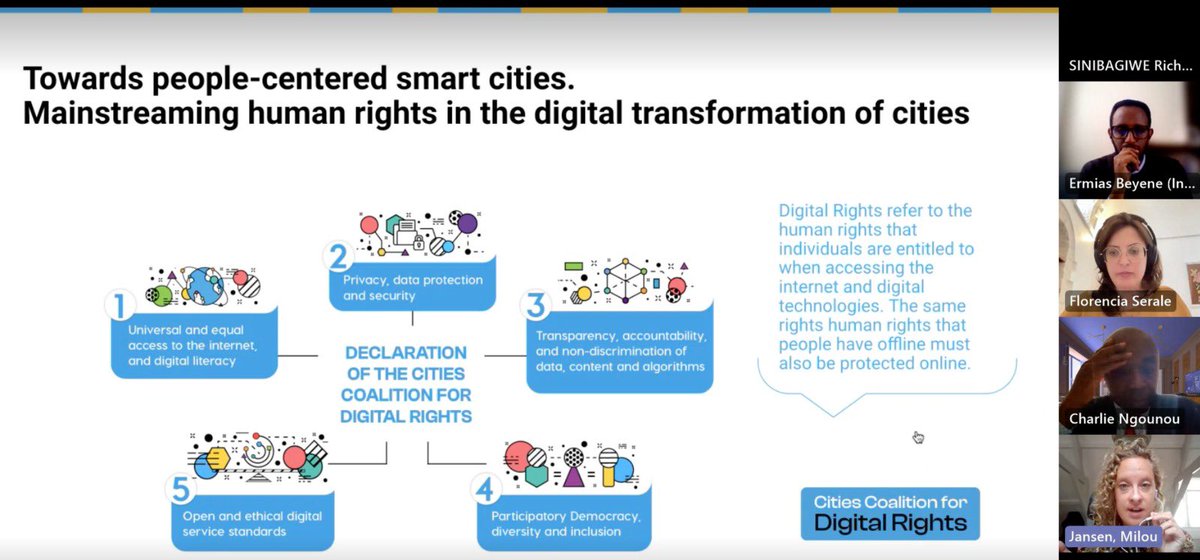 Towards people-centered smart cities.
Mainstreaming human rights in the digital transformation of cities

1
Universal and equal access to the internet, and digital literacy

2
Privacy, data protection and security

3
Transparency, accountability, and non-discrimination of data, content and algorithms

DECLARATION OF THE CITIES COALITION FOR DIGITAL RIGHTS

5
Open and ethical digital service standards

4
Participatory Democracy, diversity and inclusion

Digital Rights refer to the human rights that individuals are entitled to when accessing the internet and digital technologies. The same rights human rights that people have offline must also be protected online.

Cities Coalition for Digital Rights

SINIBAGIWE Rich...
Ermias Beyene (In...
Florencia Serale
Charlie Ngounou
Jansen, Milou